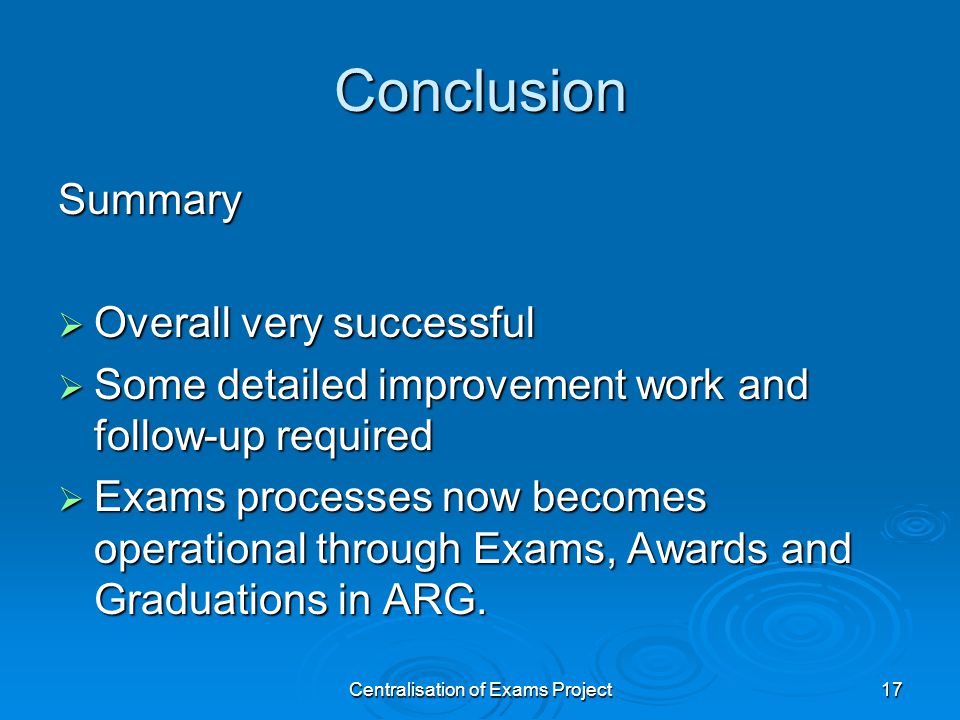 Conclusion

Summary

➢ Overall very successful
➢ Some detailed improvement work and follow-up required
➢ Exams processes now becomes operational through Exams, Awards and Graduations in ARG.

Centralisation of Exams Project

17